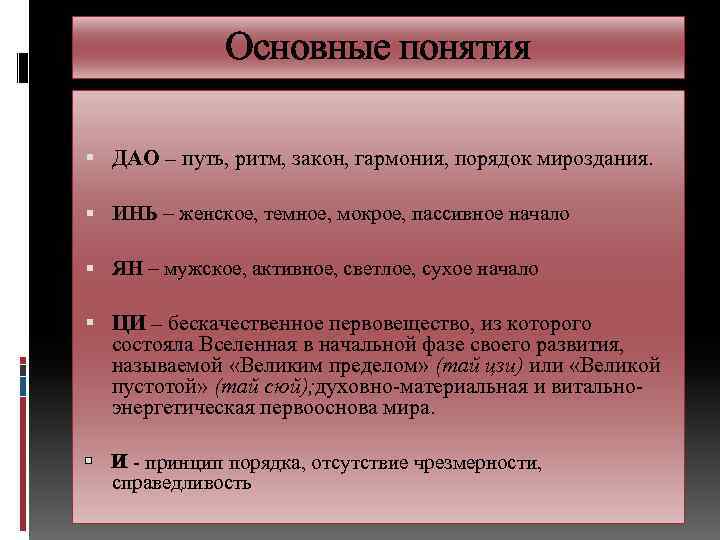 Основные понятия

ДАО – путь, ритм, закон, гармония, порядок мироздания.

ИНЬ – женское, темное, мокрое, пассивное начало

ЯН – мужское, активное, светлое, сухое начало

ЦИ – бескачественное первовещество, из которого состояла Вселенная в начальной фазе своего развития, называемой «Великим пределом» (тай цзи) или «Великой пустотой» (тай сюй),духовно-материальная и витально-энергетическая первооснова мира.

И - принцип порядка, отсутствие чрезмерности, справедливость